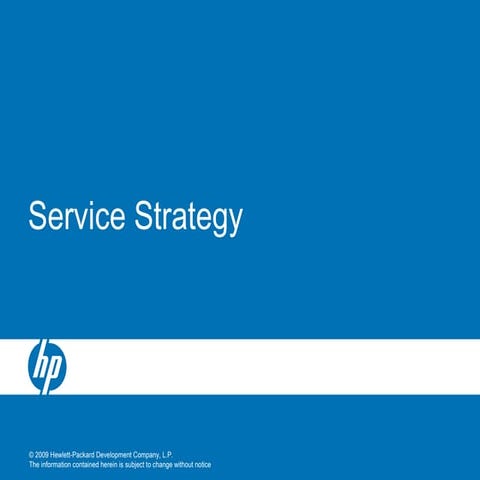 Service Strategy

hp

© 2009 Hewlett-Packard Development Company, L.P.
The information contained herein is subject to change without notice